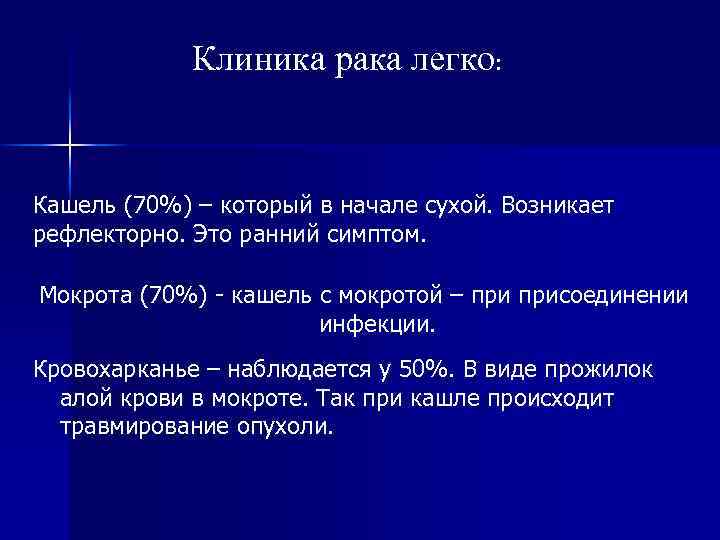 Клиника рака легко:

Кашель (70%) – который в начале сухой. Возникает рефлекторно. Это ранний симптом.

Мокрота (70%) - кашель с мокротой – при присоединении инфекции.

Кровохарканье – наблюдается у 50%. В виде прожилок алой крови в мокроте. Так при кашле происходит травмирование опухоли.